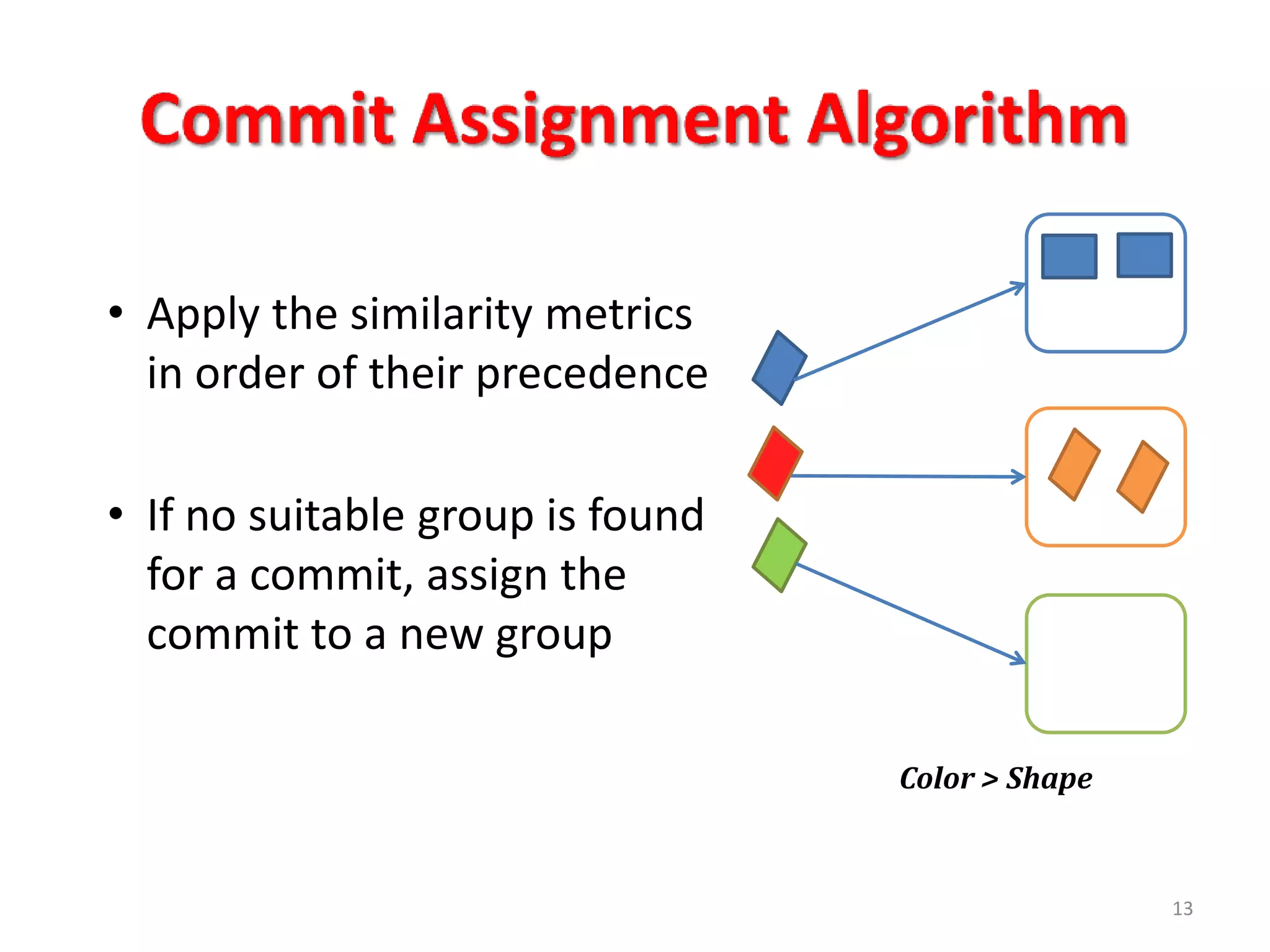 Commit Assignment Algorithm

• Apply the similarity metrics in order of their precedence

• If no suitable group is found for a commit, assign the commit to a new group

Color > Shape

13